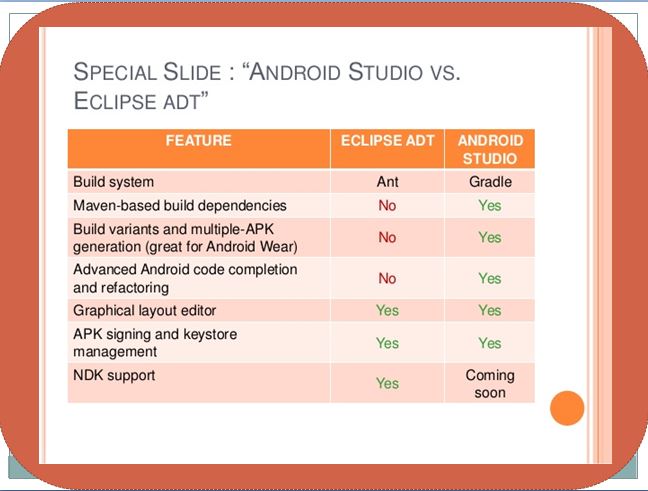 SPECIAL SLIDE : “ANDROID STUDIO VS. ECLIPSE ADT”

| FEATURE | ECLIPSE ADT | ANDROID STUDIO |
|---|---|---|
| Build system | Ant | Gradle |
| Maven-based build dependencies | No | Yes |
| Build variants and multiple-APK generation (great for Android Wear) | No | Yes |
| Advanced Android code completion and refactoring | No | Yes |
| Graphical layout editor | Yes | Yes |
| APK signing and keystore management | Yes | Yes |
| NDK support | Yes | Coming soon |